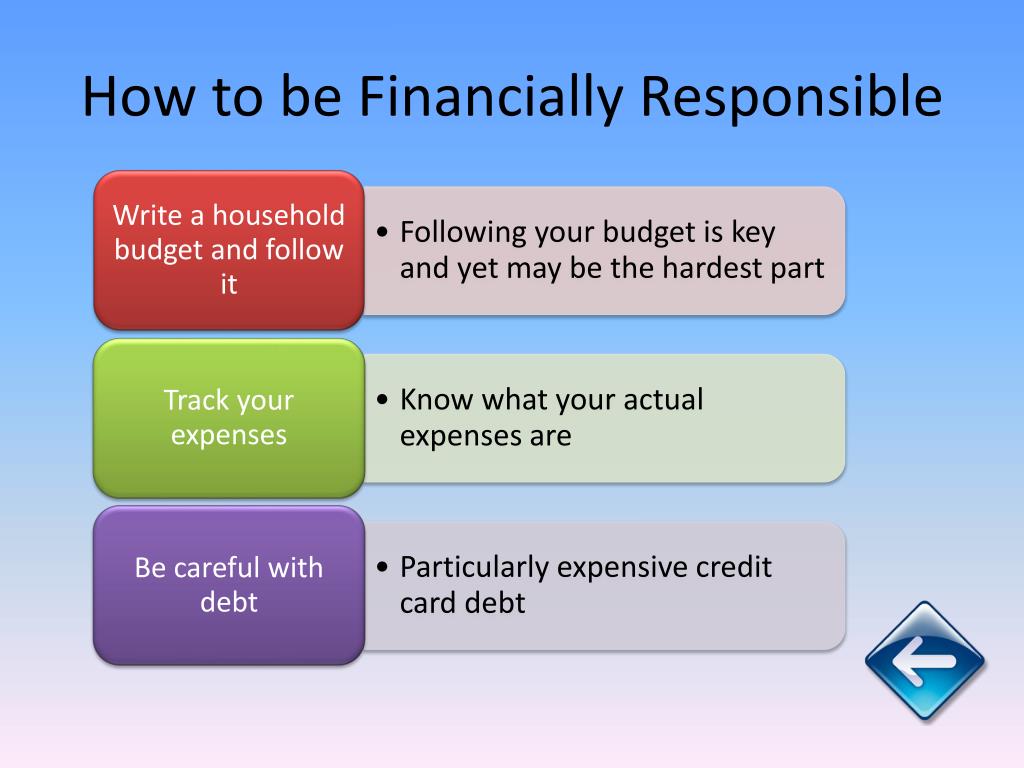 How to be Financially Responsible

Write a household budget and follow it

• Following your budget is key and yet may be the hardest part

Track your expenses

• Know what your actual expenses are

Be careful with debt

• Particularly expensive credit card debt